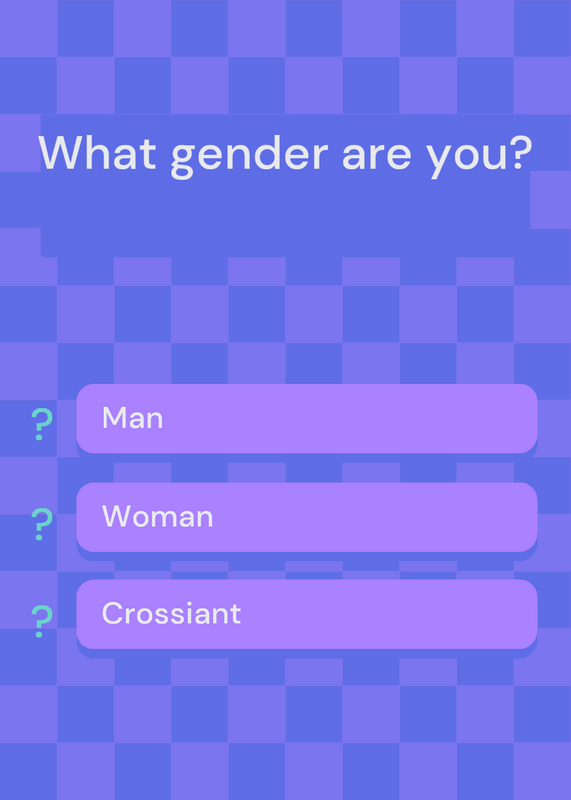 What gender are you?

? Man

? Woman

? Crossiant